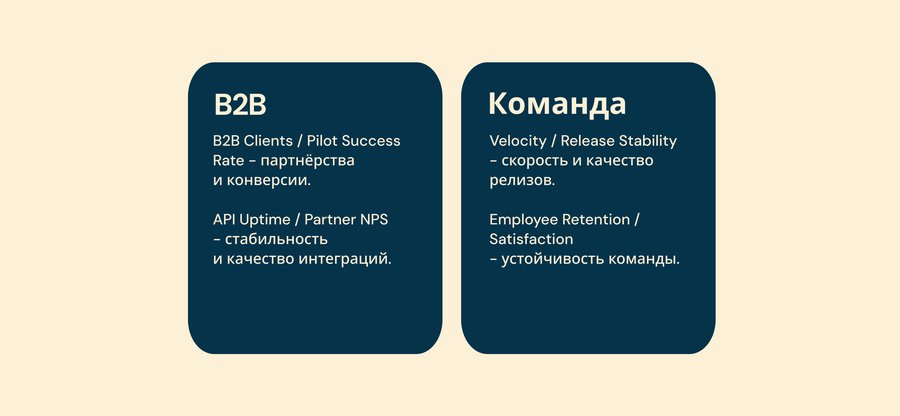 B2B

B2B Clients / Pilot Success Rate - партнёрства и конверсии.

API Uptime / Partner NPS – стабильность и качество интеграций.

Команда

Velocity / Release Stability – скорость и качество релизов.

Employee Retention / Satisfaction – устойчивость команды.